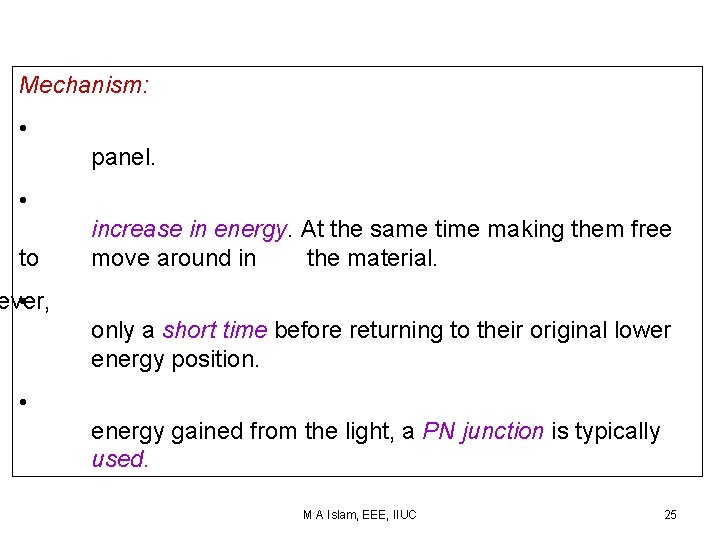 Mechanism:

•
panel.

•
increase in energy. At the same time making them free to move around in the material.

ever, •
only a short time before returning to their original lower energy position.

•
energy gained from the light, a PN junction is typically used.

M A Islam, EEE, IIUC

25